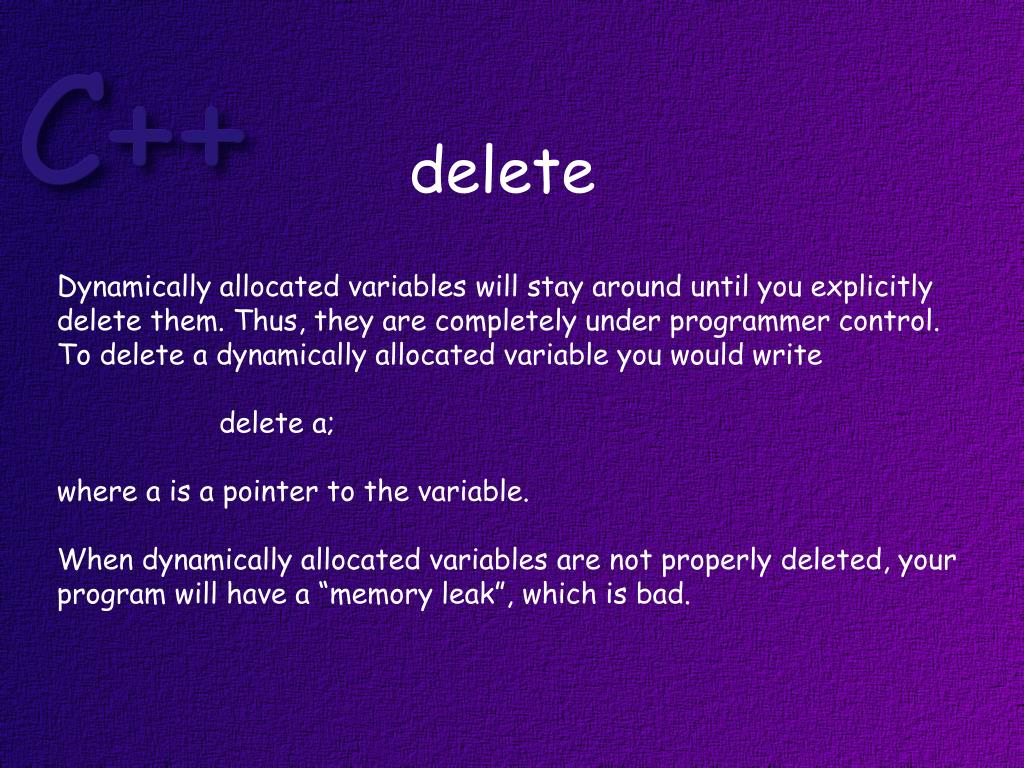 C++

delete

Dynamically allocated variables will stay around until you explicitly delete them. Thus, they are completely under programmer control. To delete a dynamically allocated variable you would write

delete a;

where a is a pointer to the variable.

When dynamically allocated variables are not properly deleted, your program will have a “memory leak”, which is bad.